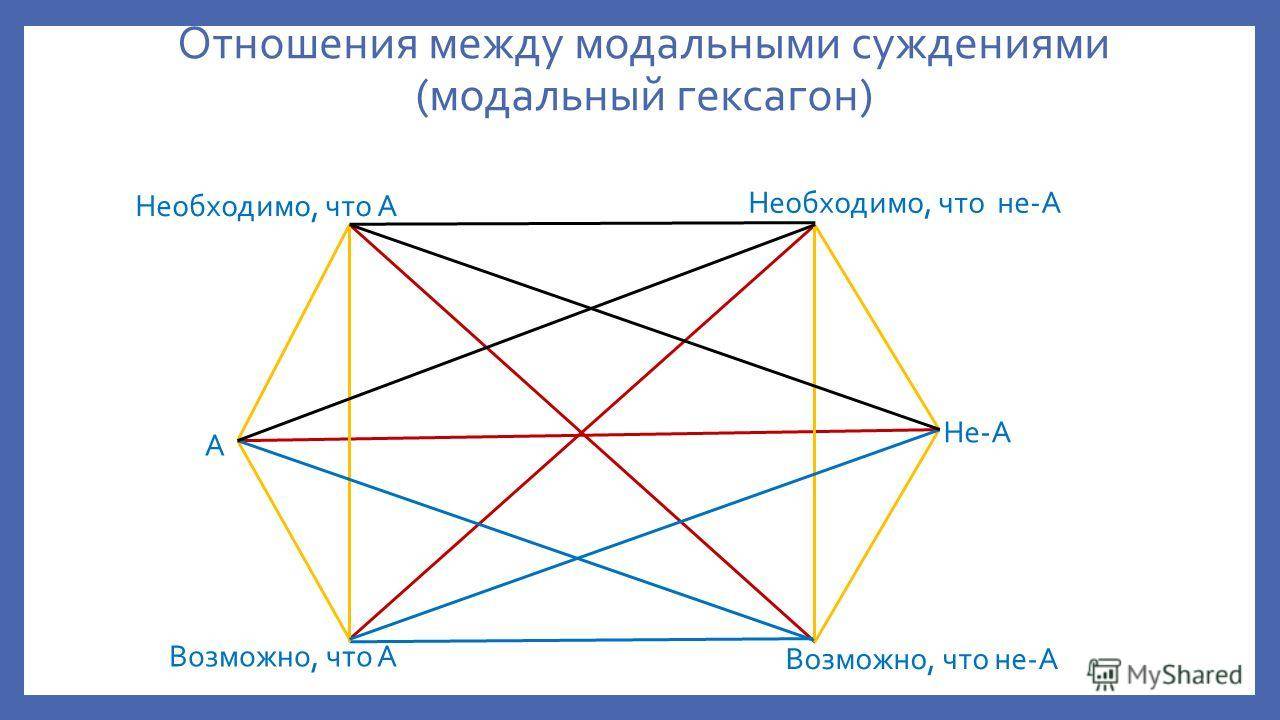 Отношения между модальными суждениями (модальный гексагон)

Необходимо, что А

Необходимо, что не-А

А

Не-А

Возможно, что А

Возможно, что не-А

MyShared